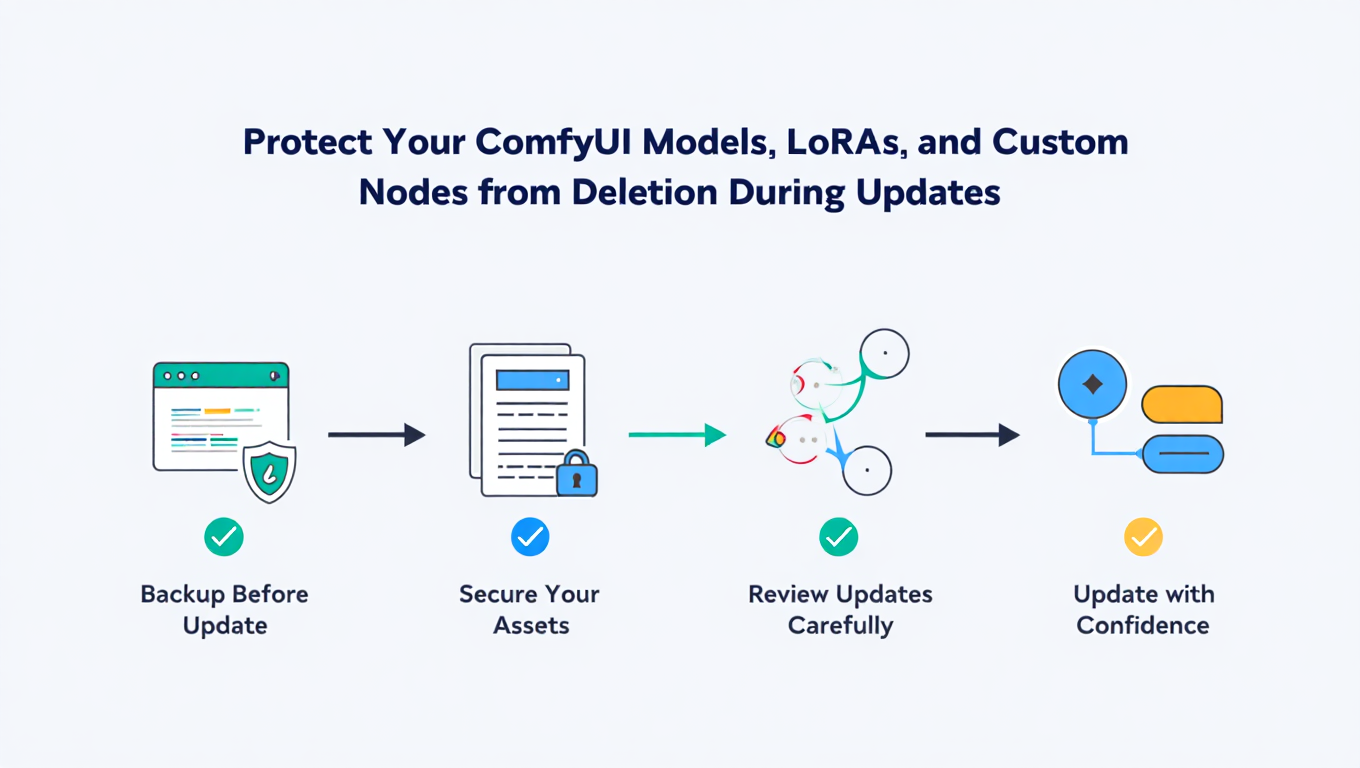 Protect Your ComfyUI Models, LoRAs, and Custom Nodes from Deletion During Updates

Backup Before Update

Secure Your Assets

Review Updates Carefully

Update with Confidence